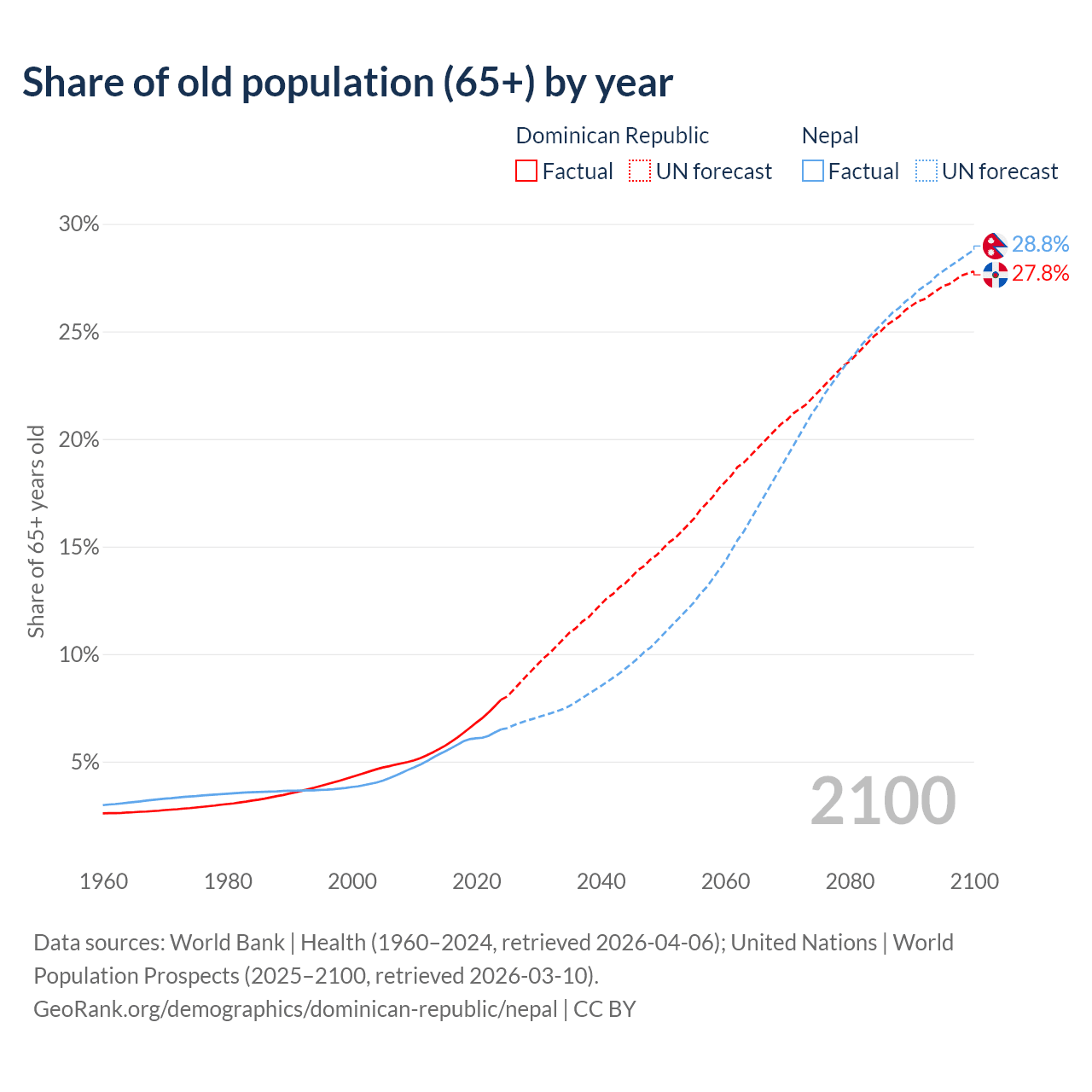 Share of old population (65+) by year

Dominican Republic
Factual UN forecast

Nepal
Factual UN forecast

30%
25%
20%
15%
10%
5%

Share of 65+ years old

28.8%
27.8%

2100

1960 1980 2000 2020 2040 2060 2080 2100

Data sources: World Bank | Health (1960–2024, retrieved 2026-04-06); United Nations | World Population Prospects (2025–2100, retrieved 2026-03-10).
GeoRank.org/demographics/dominican-republic/nepal | CC BY